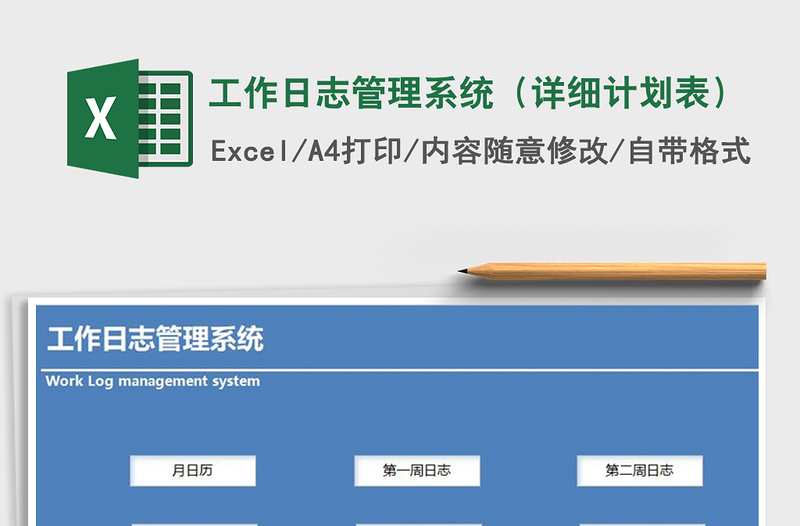 X

工作日志管理系统（详细计划表）

Excel/A4打印/内容随意修改/自带格式

工作日志管理系统

Work Log management system

月日历

第一周日志

第二周日志